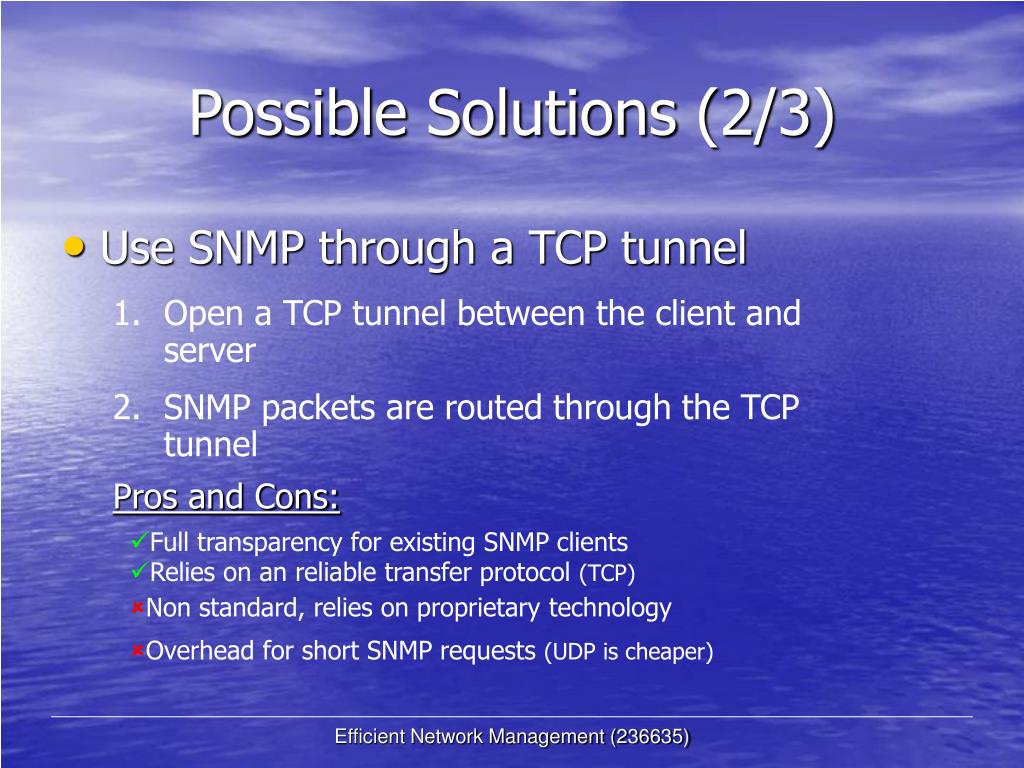 Possible Solutions (2/3)

• Use SNMP through a TCP tunnel

1. Open a TCP tunnel between the client and server

2. SNMP packets are routed through the TCP tunnel

Pros and Cons:

✓Full transparency for existing SNMP clients
✓Relies on an reliable transfer protocol (TCP)
×Non standard, relies on proprietary technology
×Overhead for short SNMP requests (UDP is cheaper)

Efficient Network Management (236635)